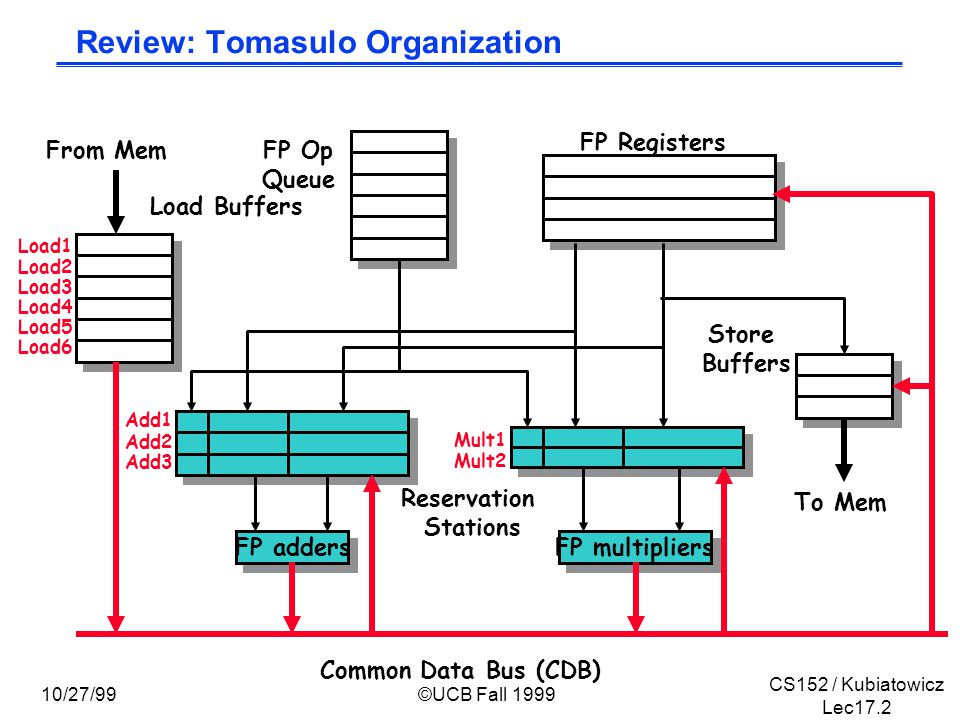 Review: Tomasulo Organization

From Mem

FP Op Queue

Load Buffers

FP Registers

Load1
Load2
Load3
Load4
Load5
Load6

Store Buffers

Add1
Add2
Add3

Mult1
Mult2

Reservation Stations

To Mem

FP adders

FP multipliers

Common Data Bus (CDB)

10/27/99

©UCB Fall 1999

CS152 / Kubiatowicz
Lec17.2